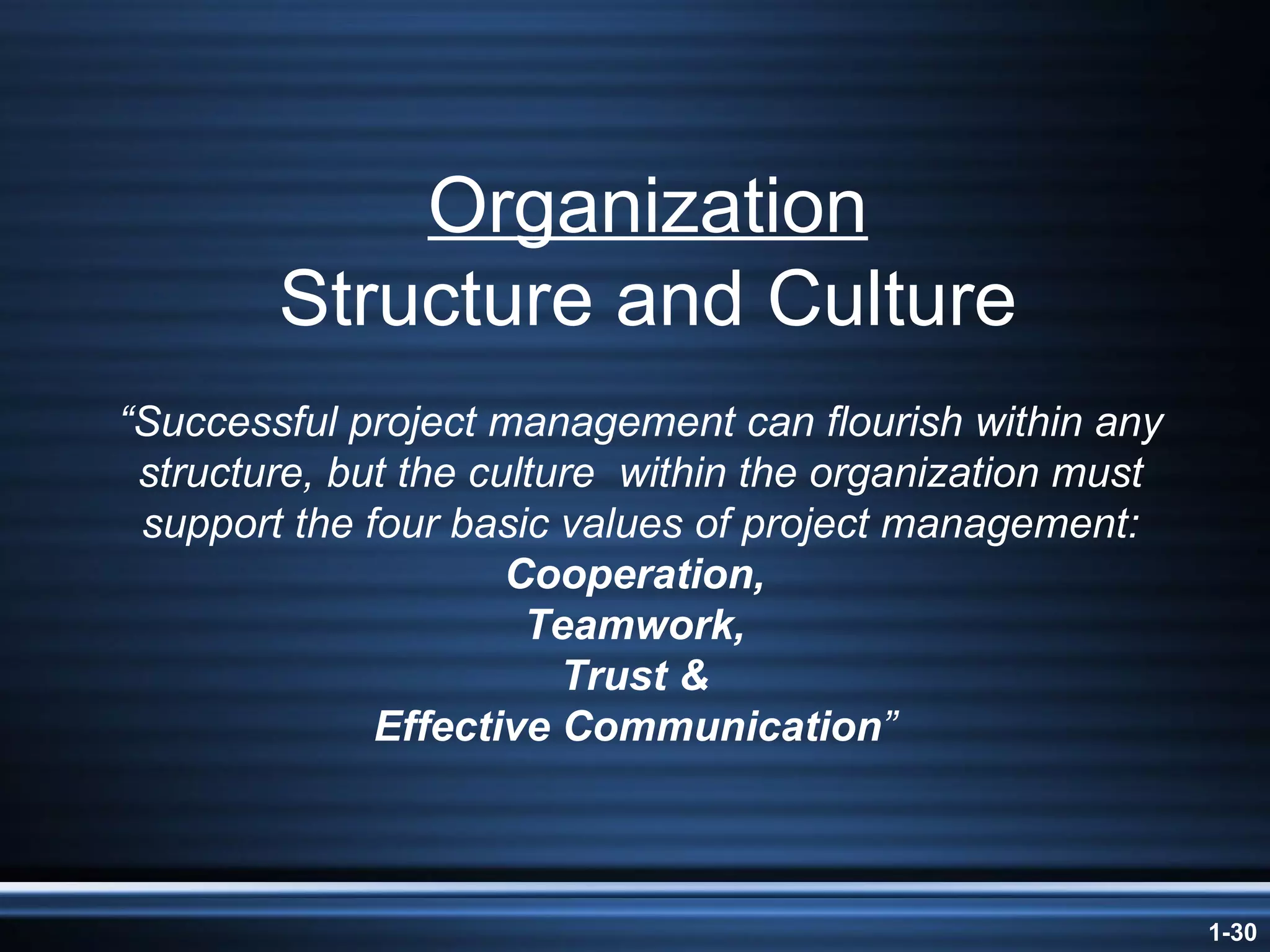 Organization
Structure and Culture

“Successful project management can flourish within any structure, but the culture within the organization must support the four basic values of project management:
Cooperation,
Teamwork,
Trust &
Effective Communication”

1-30